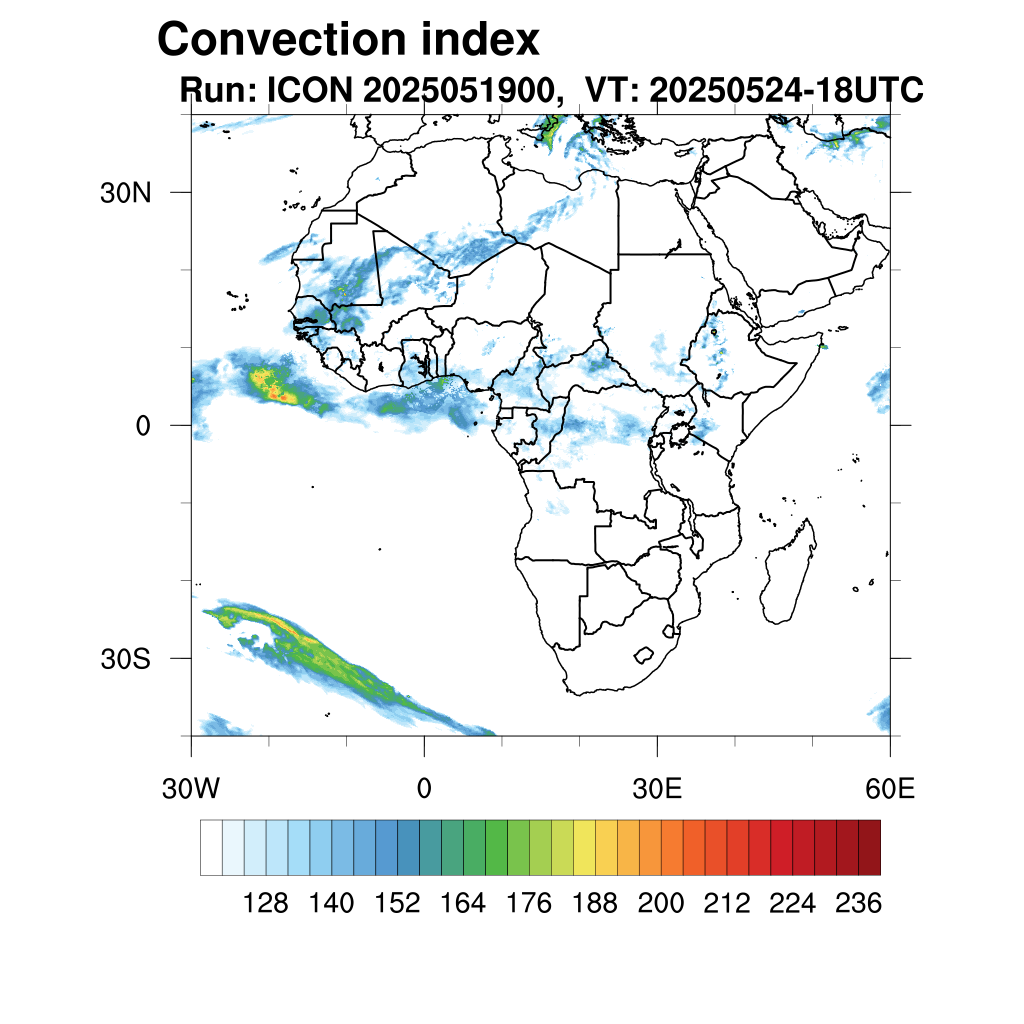 Convection index
Run: ICON 2025051900, VT: 20250524-18UTC

30N
0
30S

30W
0
30E
60E

128 140 152 164 176 188 200 212 224 236